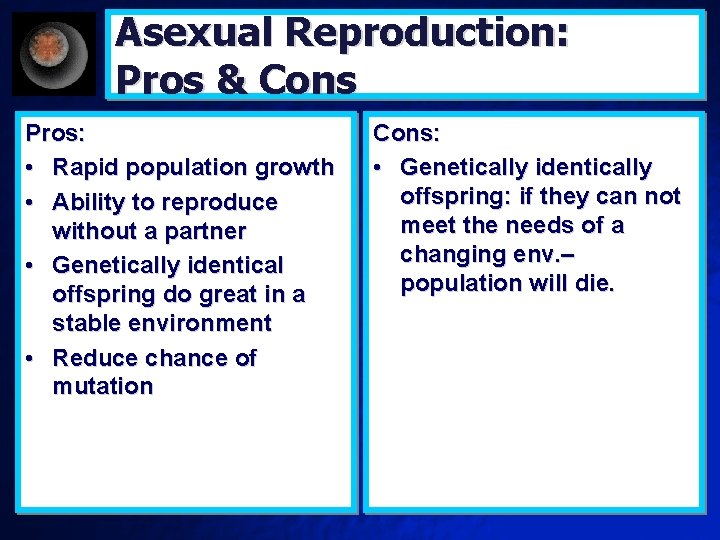 Asexual Reproduction: Pros & Cons

Pros:
• Rapid population growth
• Ability to reproduce without a partner
• Genetically identical offspring do great in a stable environment
• Reduce chance of mutation

Cons:
• Genetically identically offspring: if they can not meet the needs of a changing env.– population will die.